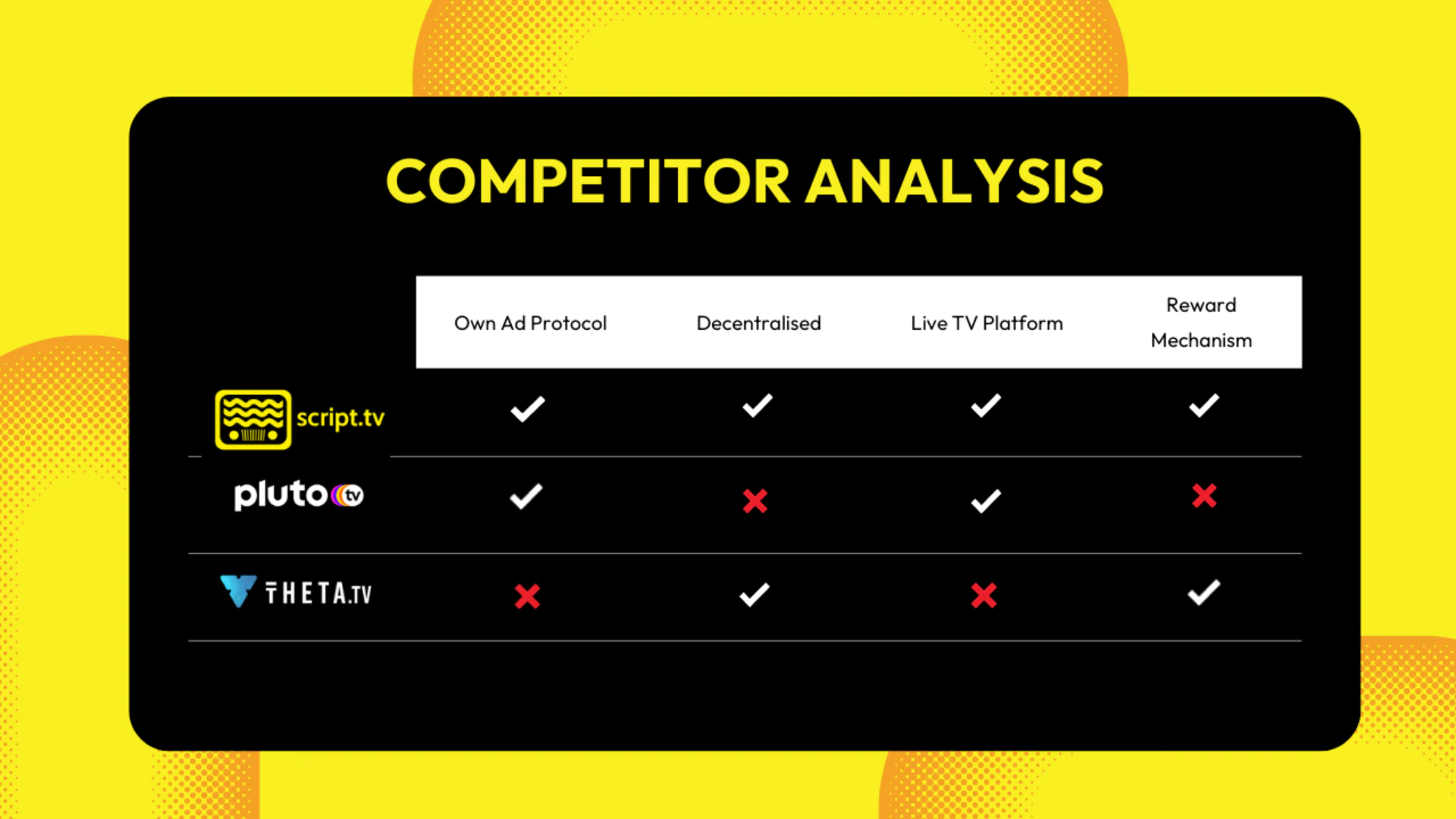 COMPETITOR ANALYSIS

| | Own Ad Protocol | Decentralised | Live TV Platform | Reward Mechanism |
|---|---|---|---|---|
| script.tv | ✓ | ✓ | ✓ | ✓ |
| pluto tv | ✓ | ✗ | ✓ | ✗ |
| THETA.TV | ✗ | ✓ | ✗ | ✓ |